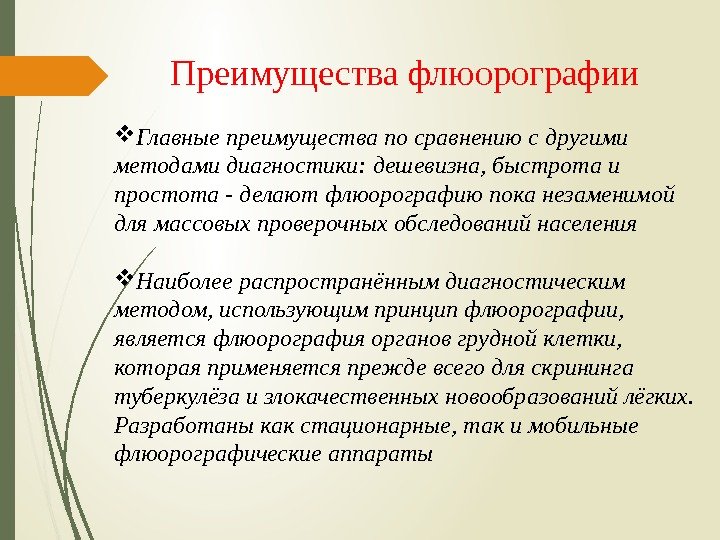 Преимущества флюорографии

❖Главные преимущества по сравнению с другими методами диагностики: дешевизна, быстрота и простота - делают флюорографию пока незаменимой для массовых проверочных обследований населения

❖Наиболее распространённым диагностическим методом, использующим принцип флюорографии, является флюорография органов грудной клетки, которая применяется прежде всего для скрининга туберкулёза и злокачественных новообразований лёгких. Разработаны как стационарные, так и мобильные флюорографические аппараты